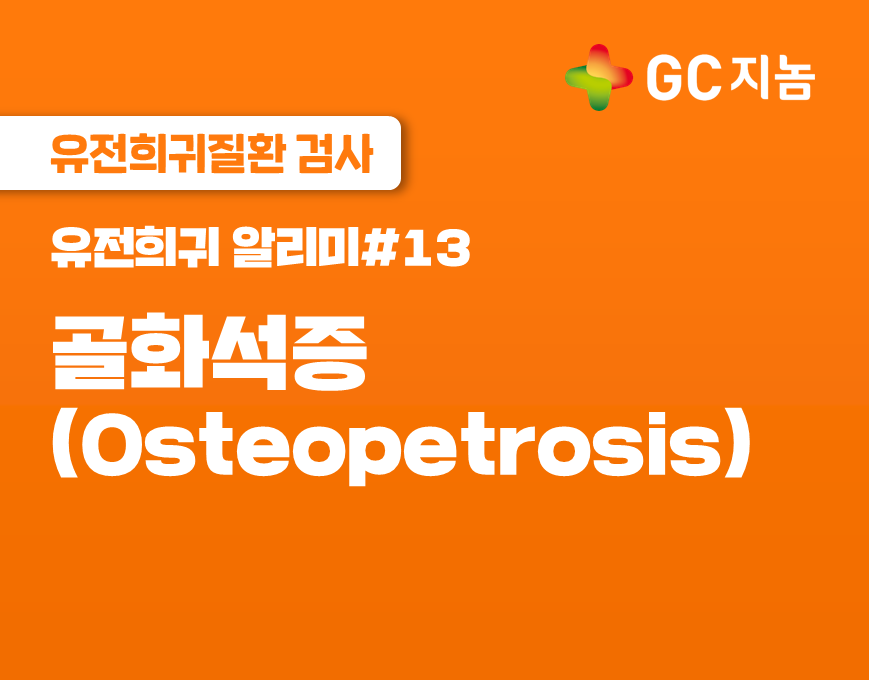 GC 지놈

유전희귀질환 검사

유전희귀 알리미#13

골화석증
(Osteopetrosis)